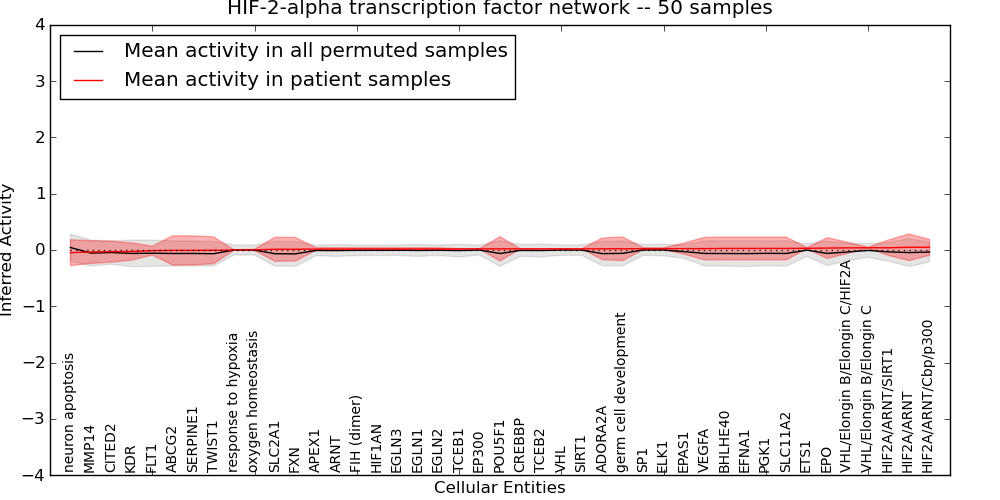 HIF-2-alpha transcription factor network -- 50 samples

Mean activity in all permuted samples
Mean activity in patient samples

Inferred Activity

4
3
2
1
0
−1
−2
−3
−4

neuron apoptosis
MMP14
CITED2
KDR
FLT1
ABCG2
SERPINE1
TWIST1
response to hypoxia
oxygen homeostasis
SLC2A1
FXN
APEX1
ARNT
FIH (dimer)
HIF1AN
EGLN3
EGLN1
EGLN2
TCEB1
EP300
POU5F1
CREBBP
TCEB2
VHL
SIRT1
ADORA2A
germ cell development
SP1
ELK1
EPAS1
VEGFA
BHLHE40
EFNA1
PGK1
SLC11A2
ETS1
EPO
VHL/Elongin B/Elongin C/HIF2A
VHL/Elongin B/Elongin C
HIF2A/ARNT/SIRT1
HIF2A/ARNT
HIF2A/ARNT/Cbp/p300

Cellular Entities